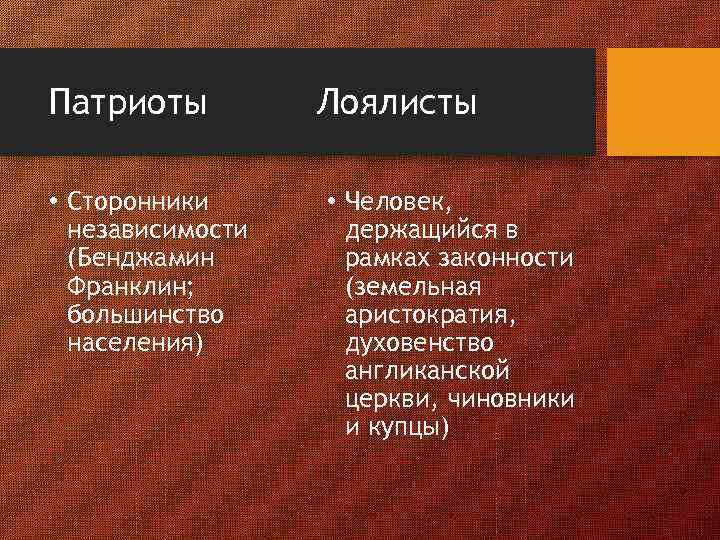 Патриоты

• Сторонники независимости (Бенджамин Франклин; большинство населения)

Лоялисты

• Человек, держащийся в рамках законности (земельная аристократия, духовенство англиканской церкви, чиновники и купцы)